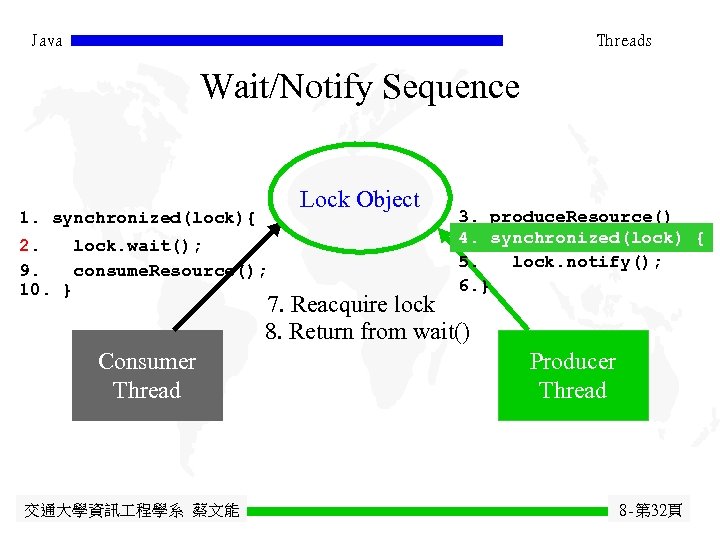 Java

Threads

Wait/Notify Sequence

Lock Object

1. synchronized(lock){
2.    lock.wait();
9.    consumeResource();
10. }

3. produceResource()
4. synchronized(lock) {
5.    lock.notify();
6.}

7. Reacquire lock
8. Return from wait()

Consumer Thread

Producer Thread

交通大學資訊工程學系 蔡文能

8-第32頁